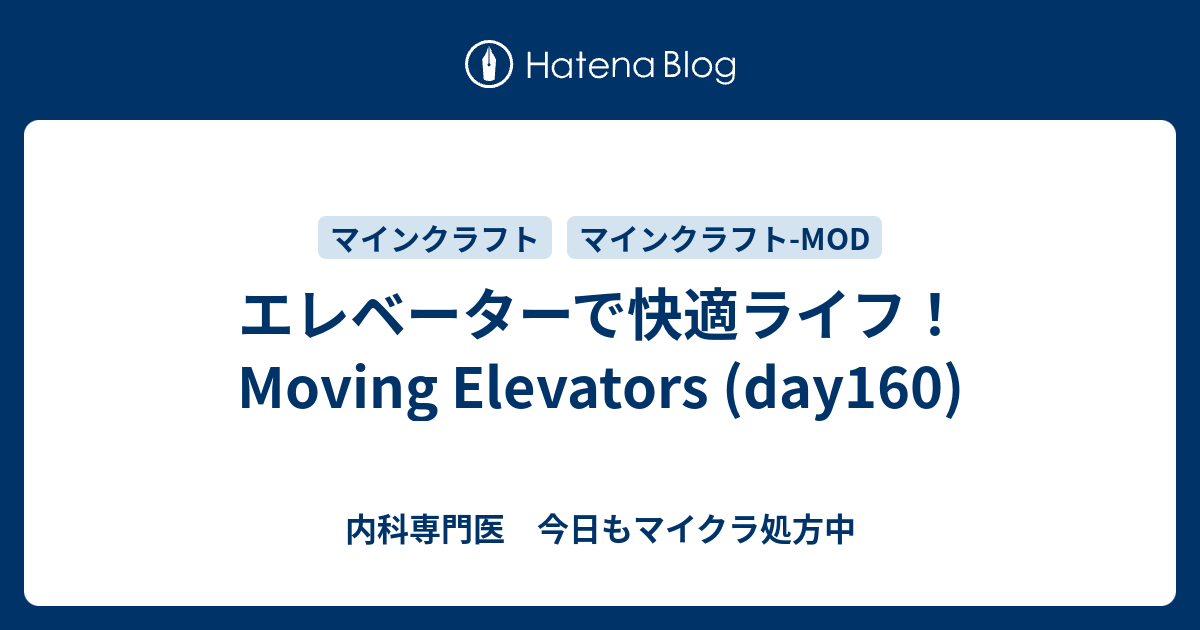 Hatena Blog

マインクラフト
マインクラフト-MOD

エレベーターで快適ライフ！
Moving Elevators (day160)

内科専門医　今日もマイクラ処方中